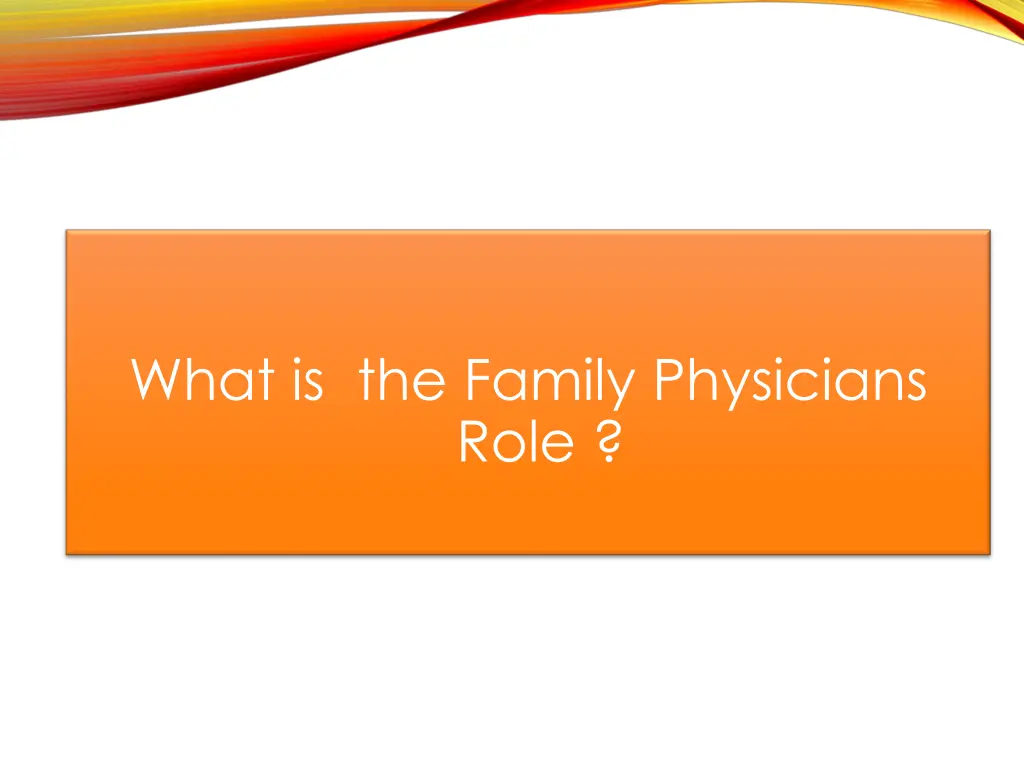 What is  the Family Physicians Role ?